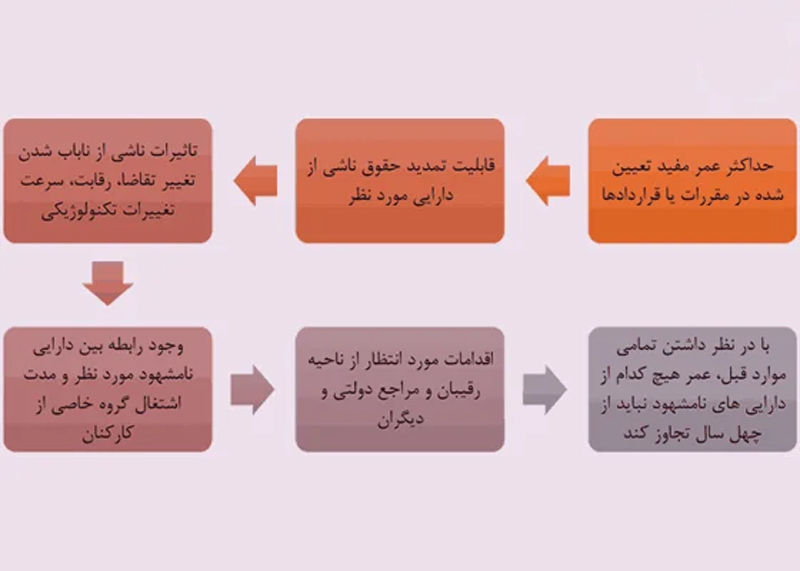 حداکثر عمر مفید تعیین شده در مقررات یا قراردادها

قابلیت تمدید حقوق ناشی از دارایی مورد نظر

تاثیرات ناشی از ناباب شدن تغییر تقاضا، رقابت، سرعت تغییرات تکنولوژیکی

وجود رابطه بین دارایی نامشهود مورد نظر و مدت اشتغال گروه خاصی از کارکنان

اقدامات مورد انتظار از ناحیه رقیبان و مراجع دولتی و دیگران

با در نظر داشتن تمامی موارد قبل، عمر هیچ کدام از دارایی های نامشهود نباید از چهل سال تجاوز کند